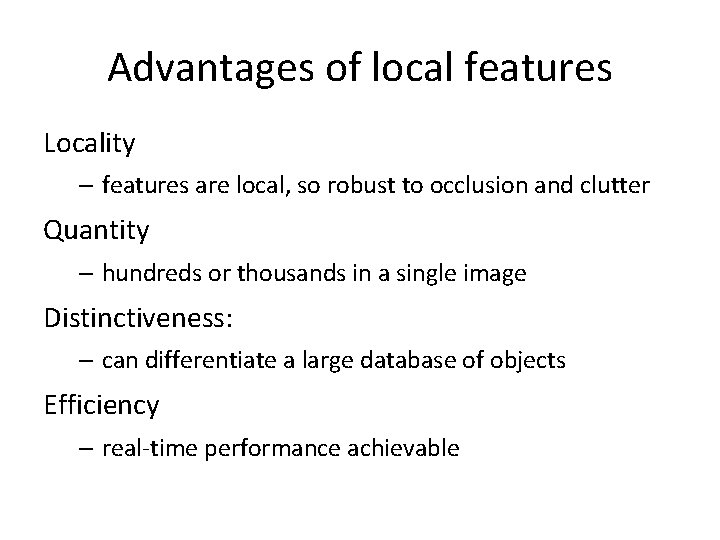 Advantages of local features

Locality

– features are local, so robust to occlusion and clutter

Quantity

– hundreds or thousands in a single image

Distinctiveness:

– can differentiate a large database of objects

Efficiency

– real-time performance achievable